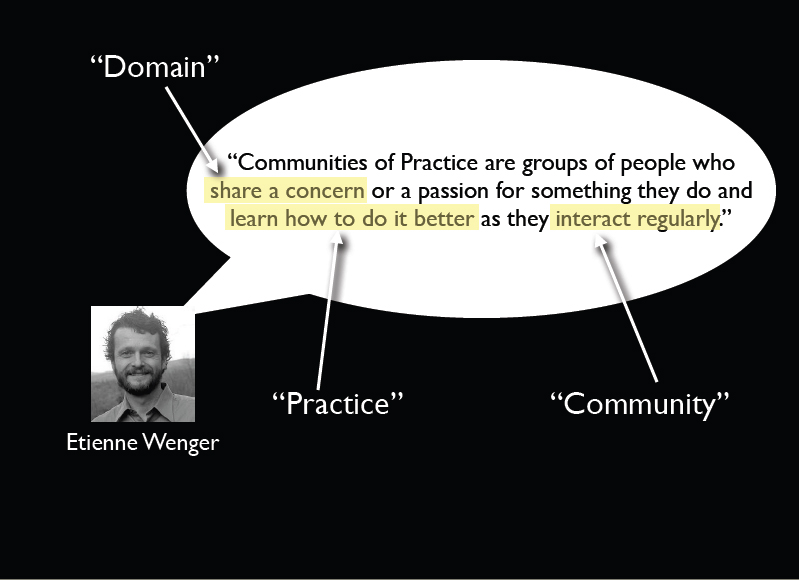 “Domain”

“Communities of Practice are groups of people who share a concern or a passion for something they do and learn how to do it better as they interact regularly.”

Etienne Wenger

“Practice”

“Community”